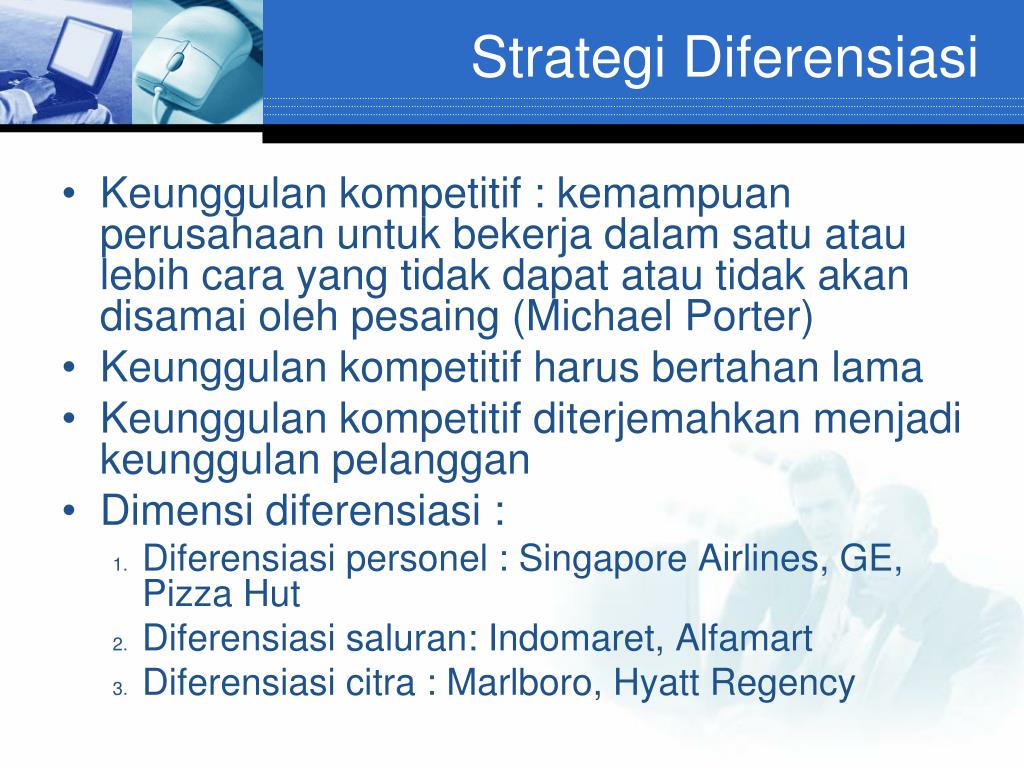 Strategi Diferensiasi

• Keunggulan kompetitif : kemampuan perusahaan untuk bekerja dalam satu atau lebih cara yang tidak dapat atau tidak akan disamai oleh pesaing (Michael Porter)
• Keunggulan kompetitif harus bertahan lama
• Keunggulan kompetitif diterjemahkan menjadi keunggulan pelanggan
• Dimensi diferensiasi :
1. Diferensiasi personel : Singapore Airlines, GE, Pizza Hut
2. Diferensiasi saluran: Indomaret, Alfamart
3. Diferensiasi citra : Marlboro, Hyatt Regency